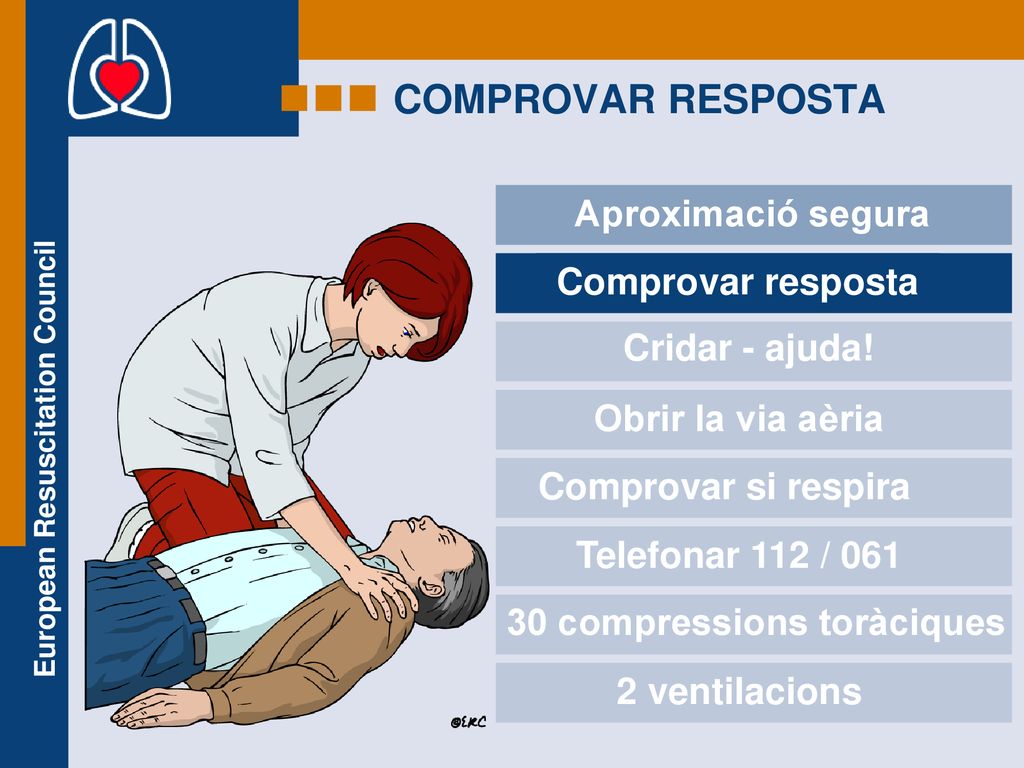 European Resuscitation Council

COMPROVAR RESPOSTA

Aproximació segura

Comprovar resposta

Cridar - ajuda!

Obrir la via aèria

Comprovar si respira

Telefonar 112 / 061

30 compressions toràciques

2 ventilacions

©ERC